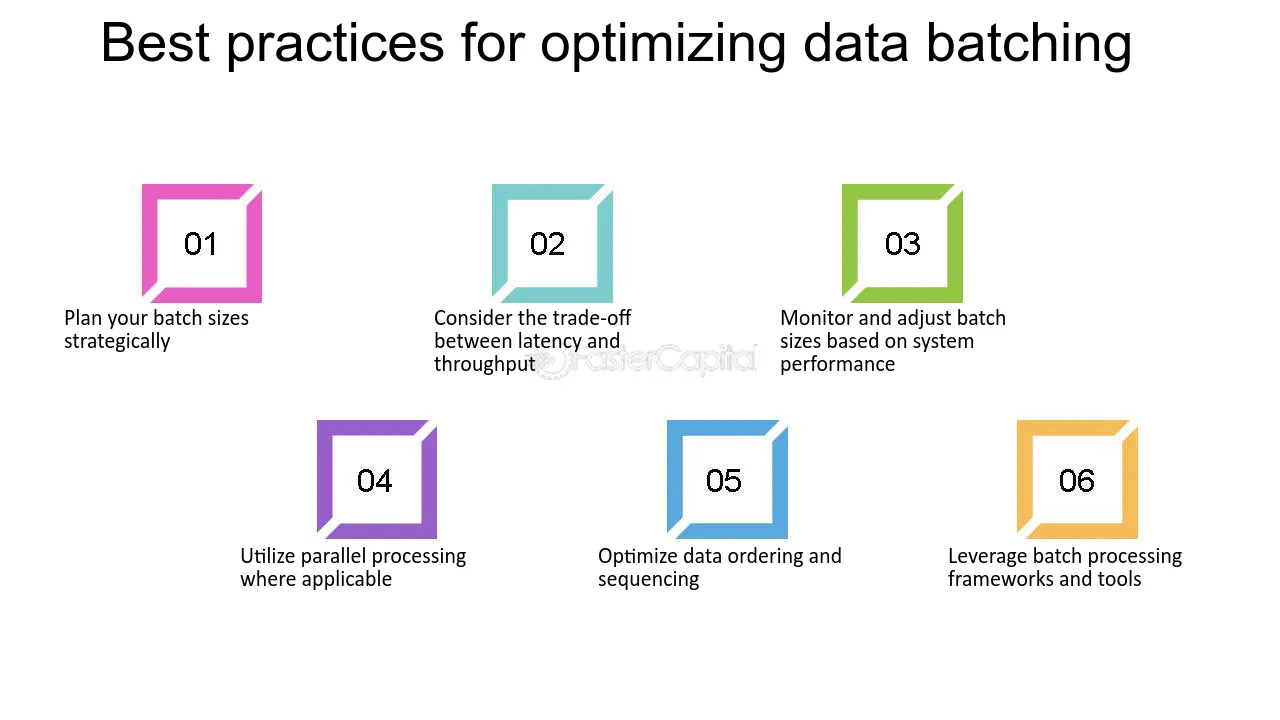 Best practices for optimizing data batching

01

Plan your batch sizes strategically

02

Consider the trade-off between latency and throughput

FasterCapital

03

Monitor and adjust batch sizes based on system performance

04

Utilize parallel processing where applicable

05

Optimize data ordering and sequencing

06

Leverage batch processing frameworks and tools